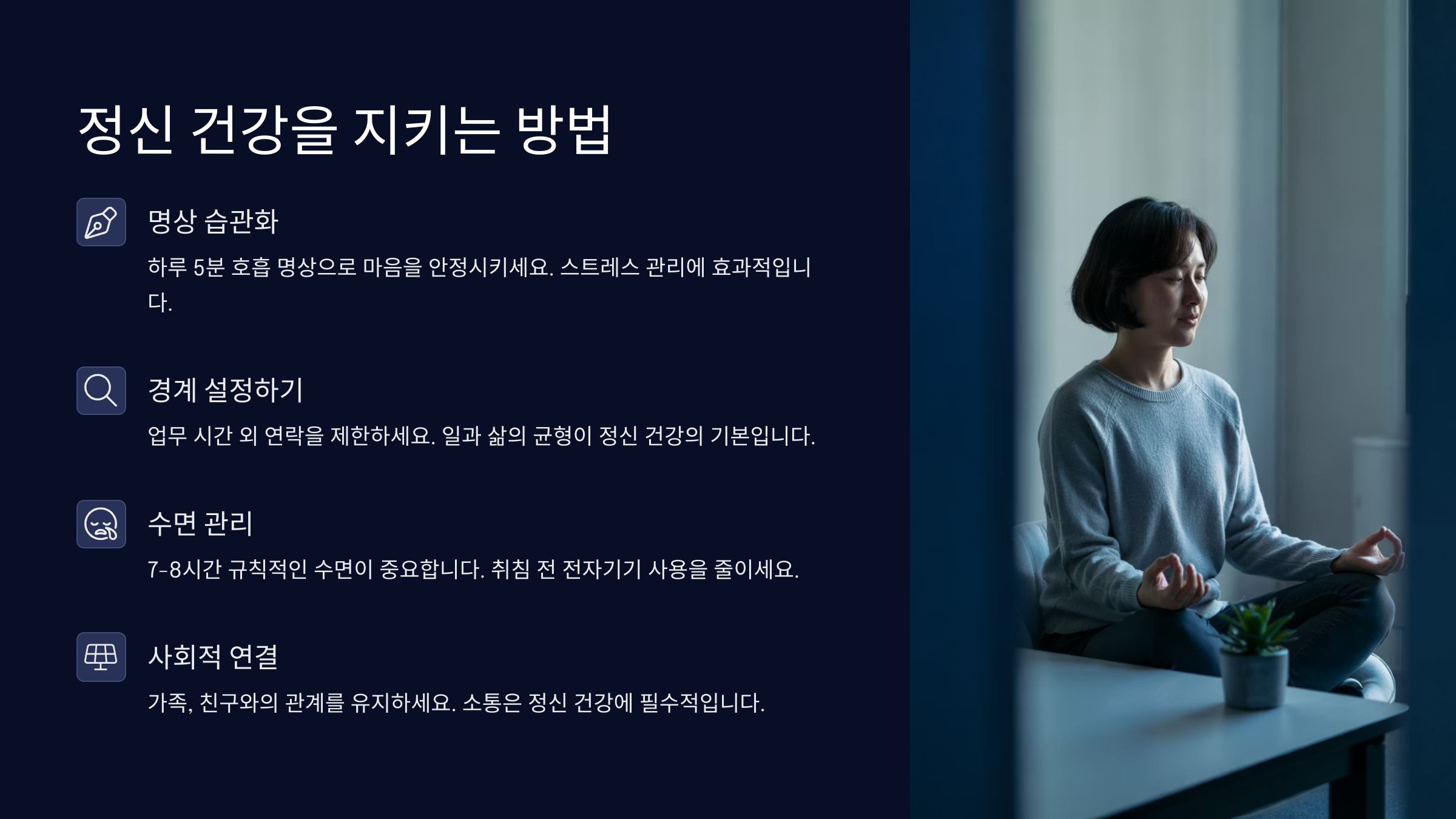 정신 건강을 지키는 방법

명상 습관화

하루 5분 호흡 명상으로 마음을 안정시키세요. 스트레스 관리에 효과적입니다.

경계 설정하기

업무 시간 외 연락을 제한하세요. 일과 삶의 균형이 정신 건강의 기본입니다.

수면 관리

7-8시간 규칙적인 수면이 중요합니다. 취침 전 전자기기 사용을 줄이세요.

사회적 연결

가족, 친구와의 관계를 유지하세요. 소통은 정신 건강에 필수적입니다.